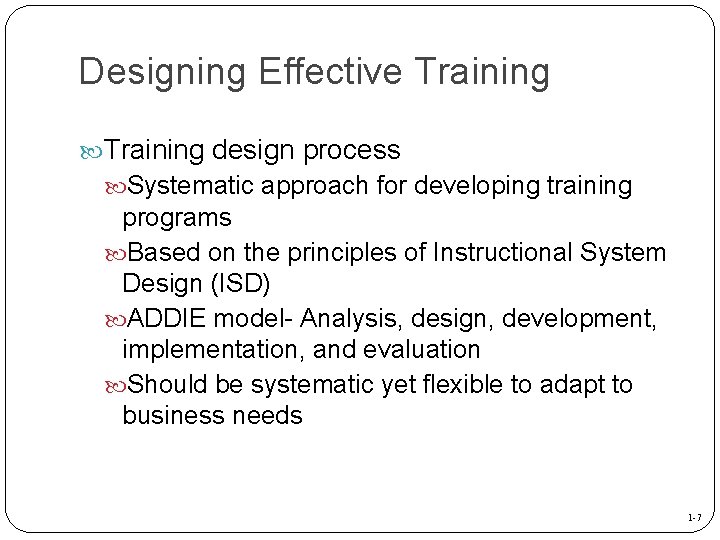 Designing Effective Training

Training design process

Systematic approach for developing training programs

Based on the principles of Instructional System Design (ISD)

ADDIE model- Analysis, design, development, implementation, and evaluation

Should be systematic yet flexible to adapt to business needs

1-7